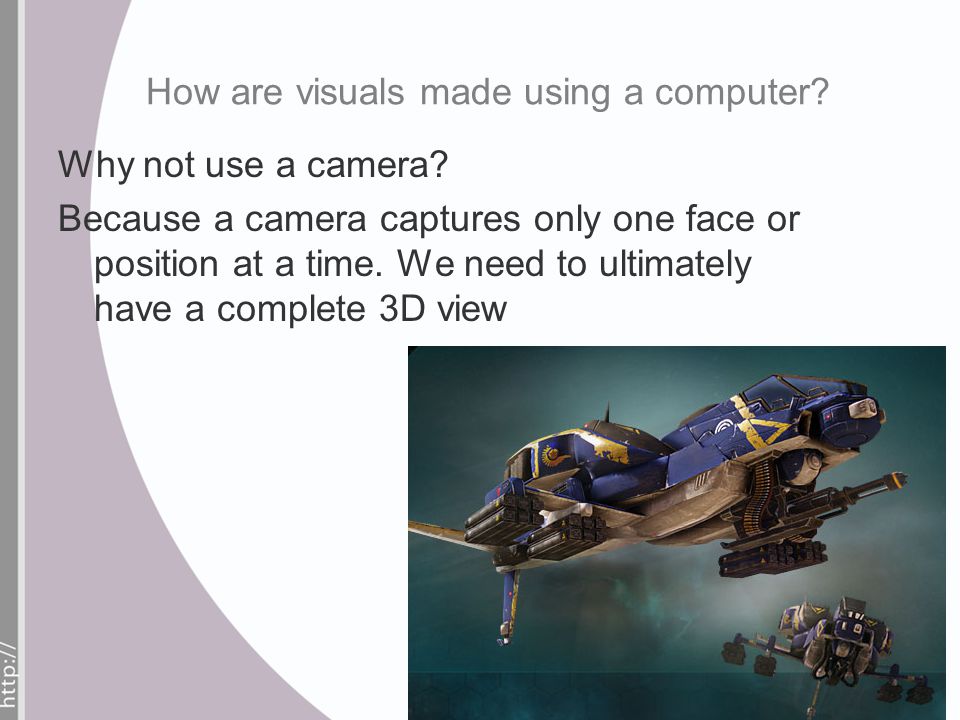 How are visuals made using a computer?

Why not use a camera?

Because a camera captures only one face or position at a time. We need to ultimately have a complete 3D view

http://